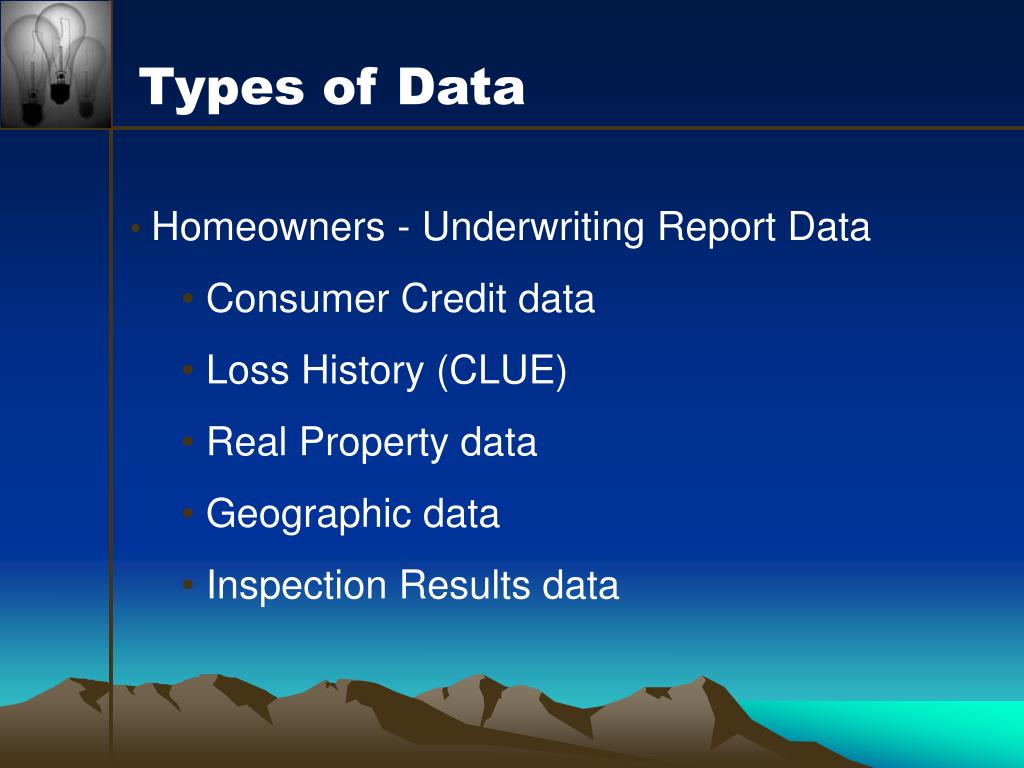 Types of Data

• Homeowners - Underwriting Report Data

• Consumer Credit data

• Loss History (CLUE)

• Real Property data

• Geographic data

• Inspection Results data